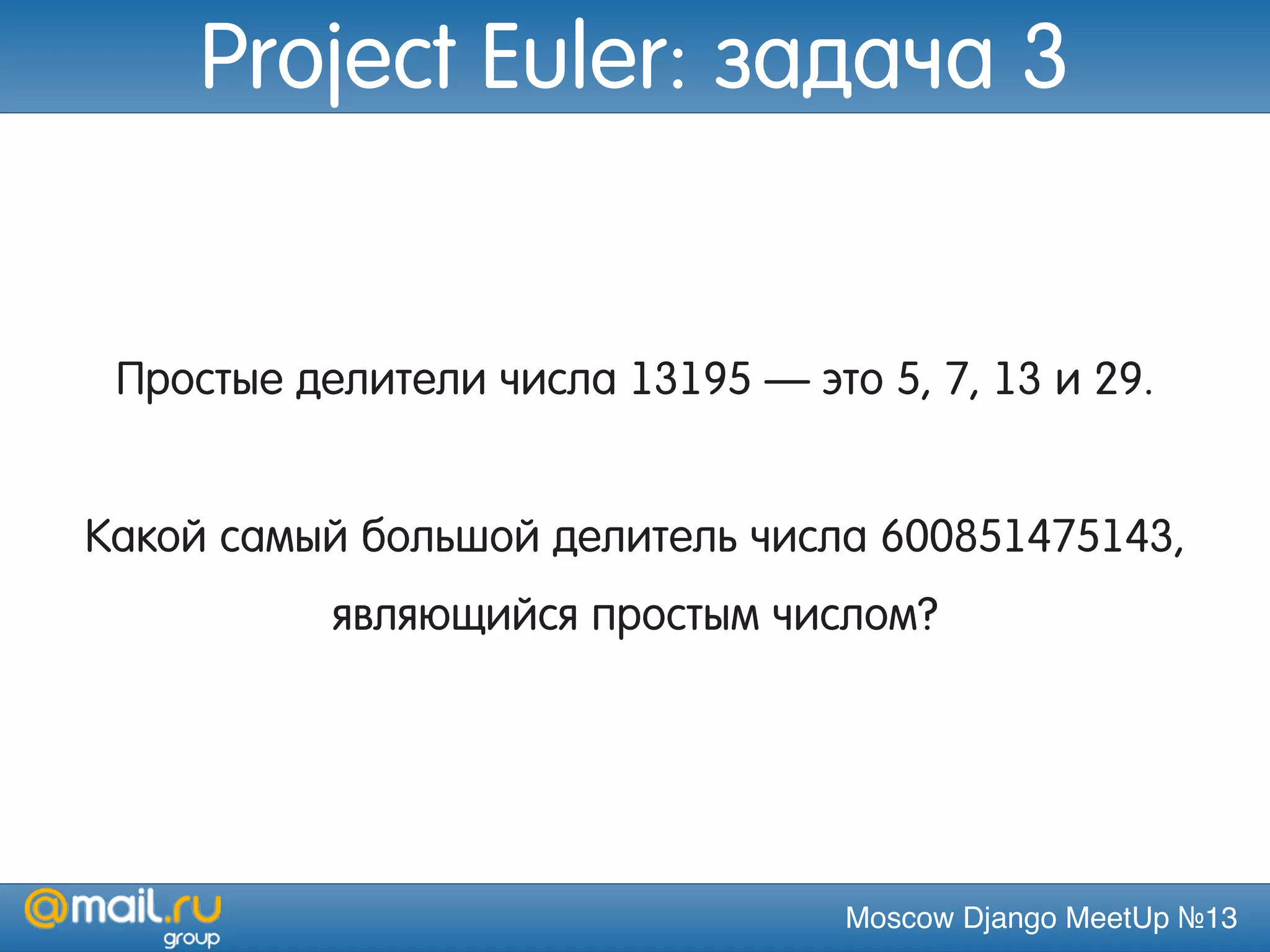 Project Euler: задача 3

Простые делители числа 13195 — это 5, 7, 13 и 29.

Какой самый большой делитель числа 600851475143, являющийся простым числом?

@mail.ru group

Moscow Django MeetUp №13